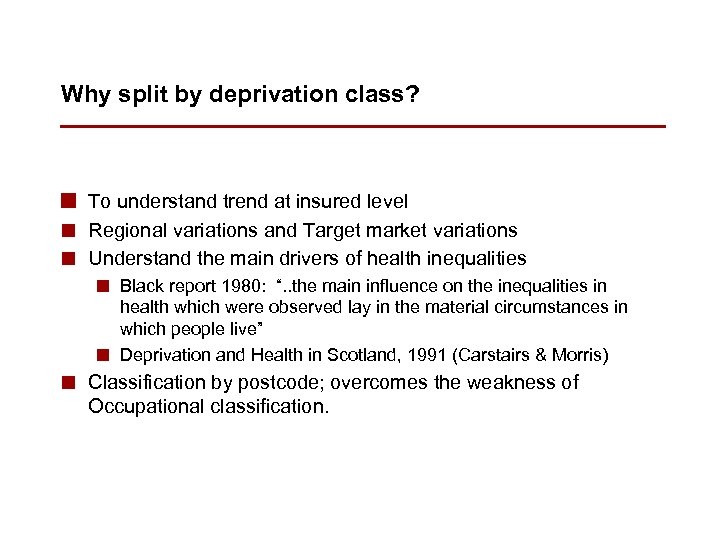 Why split by deprivation class?

To understand trend at insured level

Regional variations and Target market variations

Understand the main drivers of health inequalities

Black report 1980: "..the main influence on the inequalities in health which were observed lay in the material circumstances in which people live"

Deprivation and Health in Scotland, 1991 (Carstairs & Morris)

Classification by postcode; overcomes the weakness of Occupational classification.